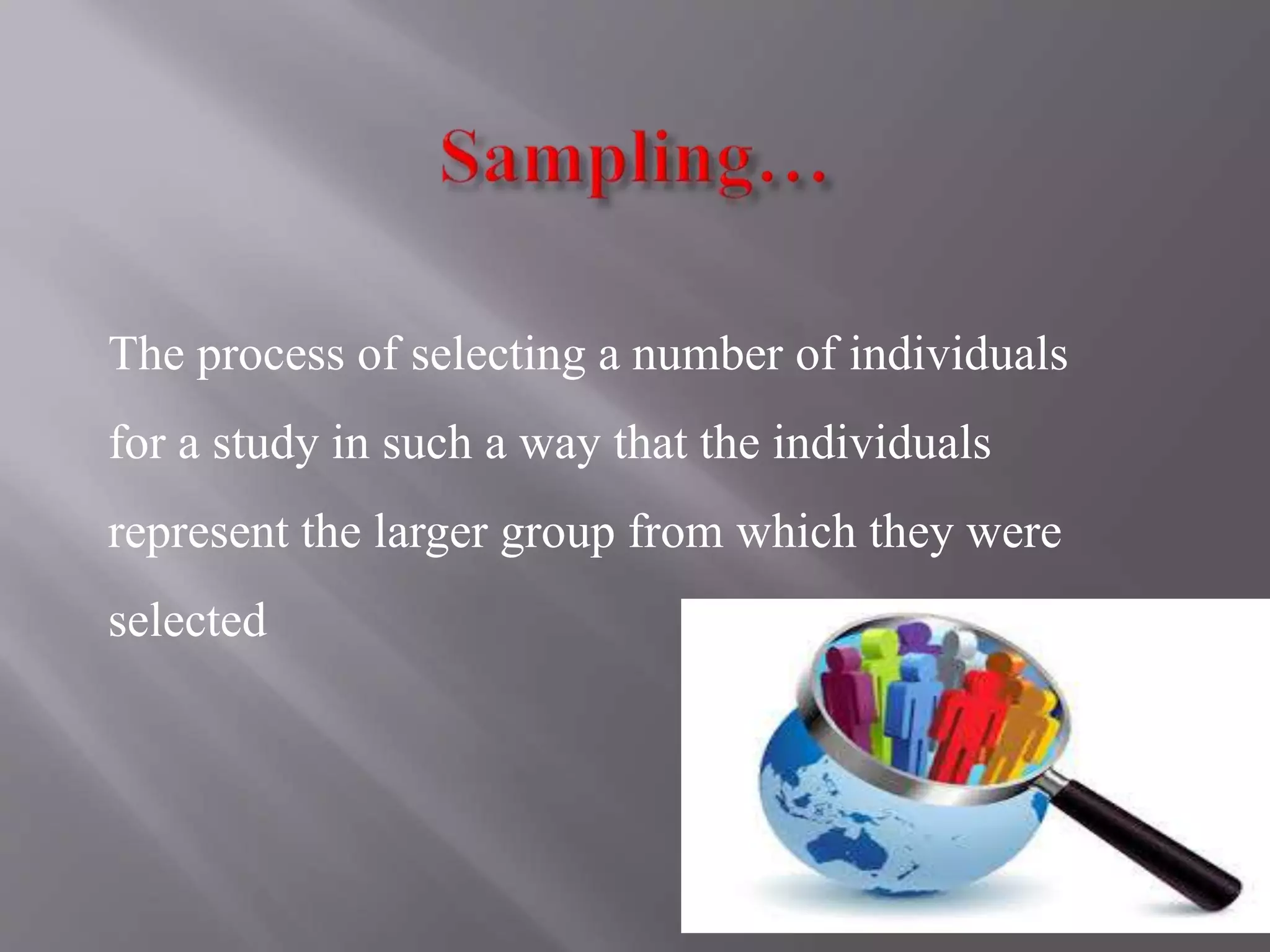 Sampling…

The process of selecting a number of individuals for a study in such a way that the individuals represent the larger group from which they were selected